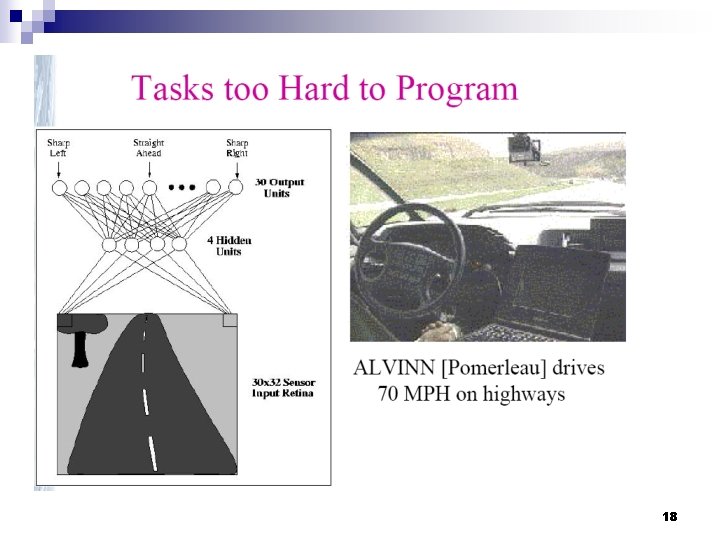 Tasks too Hard to Program

Sharp Left

Straight Ahead

Sharp Right

30 Output Units

4 Hidden Units

30x32 Sensor Input Retina

ALVINN [Pomerleau] drives 70 MPH on highways

18